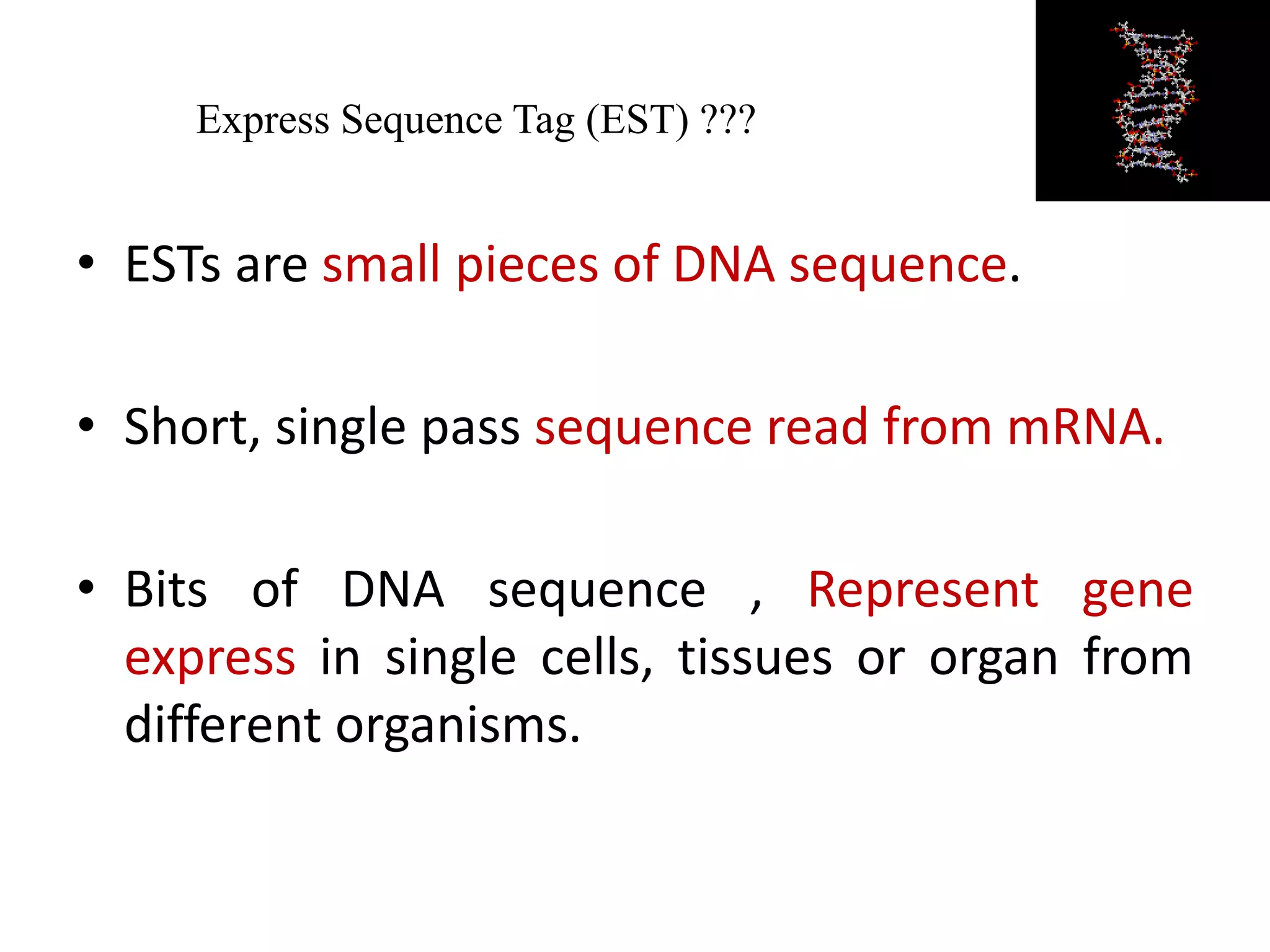 Express Sequence Tag (EST) ???

• ESTs are small pieces of DNA sequence.

• Short, single pass sequence read from mRNA.

• Bits of DNA sequence , Represent gene express in single cells, tissues or organ from different organisms.